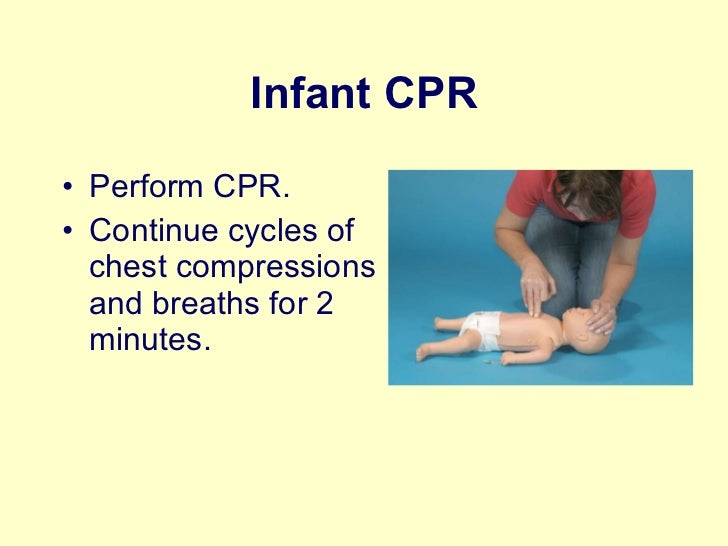 Infant CPR

• Perform CPR.
• Continue cycles of chest compressions and breaths for 2 minutes.